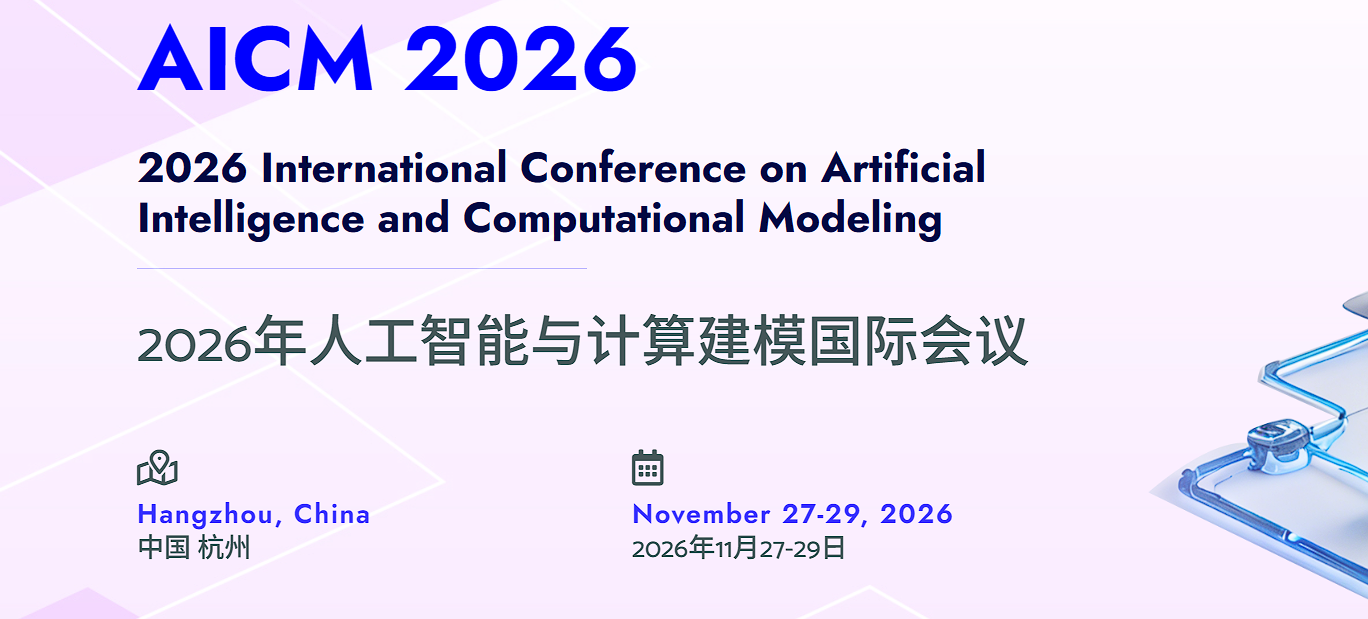 AICM 2026

2026 International Conference on Artificial Intelligence and Computational Modeling

2026年人工智能与计算建模国际会议

Hangzhou, China
中国 杭州

November 27-29, 2026
2026年11月27-29日